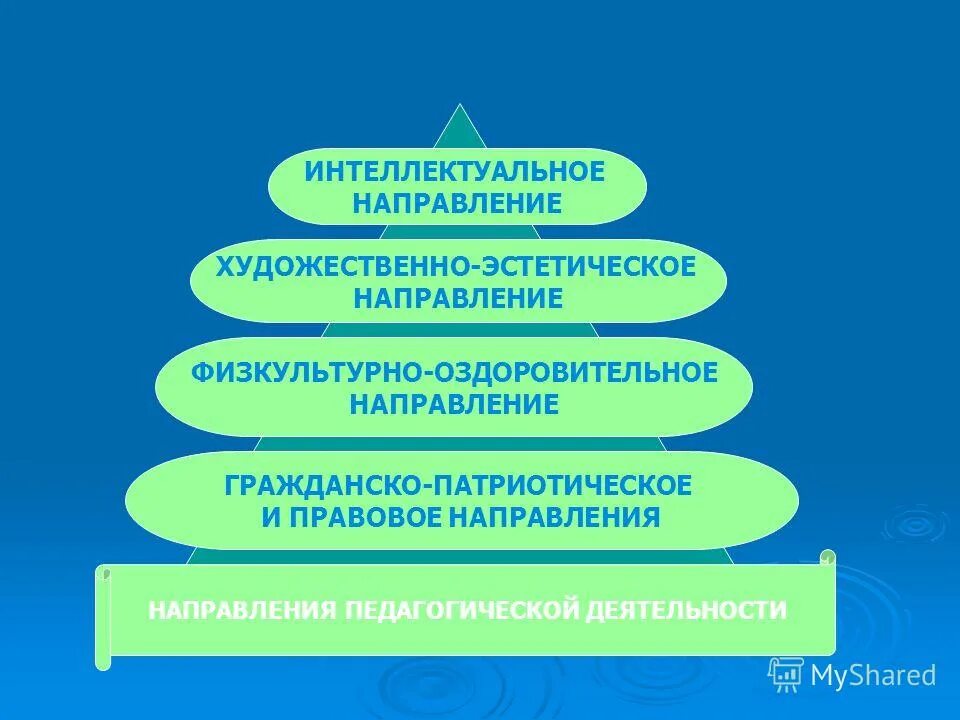 ИНТЕЛЛЕКТУАЛЬНОЕ НАПРАВЛЕНИЕ

ХУДОЖЕСТВЕННО-ЭСТЕТИЧЕСКОЕ НАПРАВЛЕНИЕ

ФИЗКУЛЬТУРНО-ОЗДОРОВИТЕЛЬНОЕ НАПРАВЛЕНИЕ

ГРАЖДАНСКО-ПАТРИОТИЧЕСКОЕ И ПРАВОВОЕ НАПРАВЛЕНИЯ

НАПРАВЛЕНИЯ ПЕДАГОГИЧЕСКОЙ ДЕЯТЕЛЬНОСТИ

MyShared